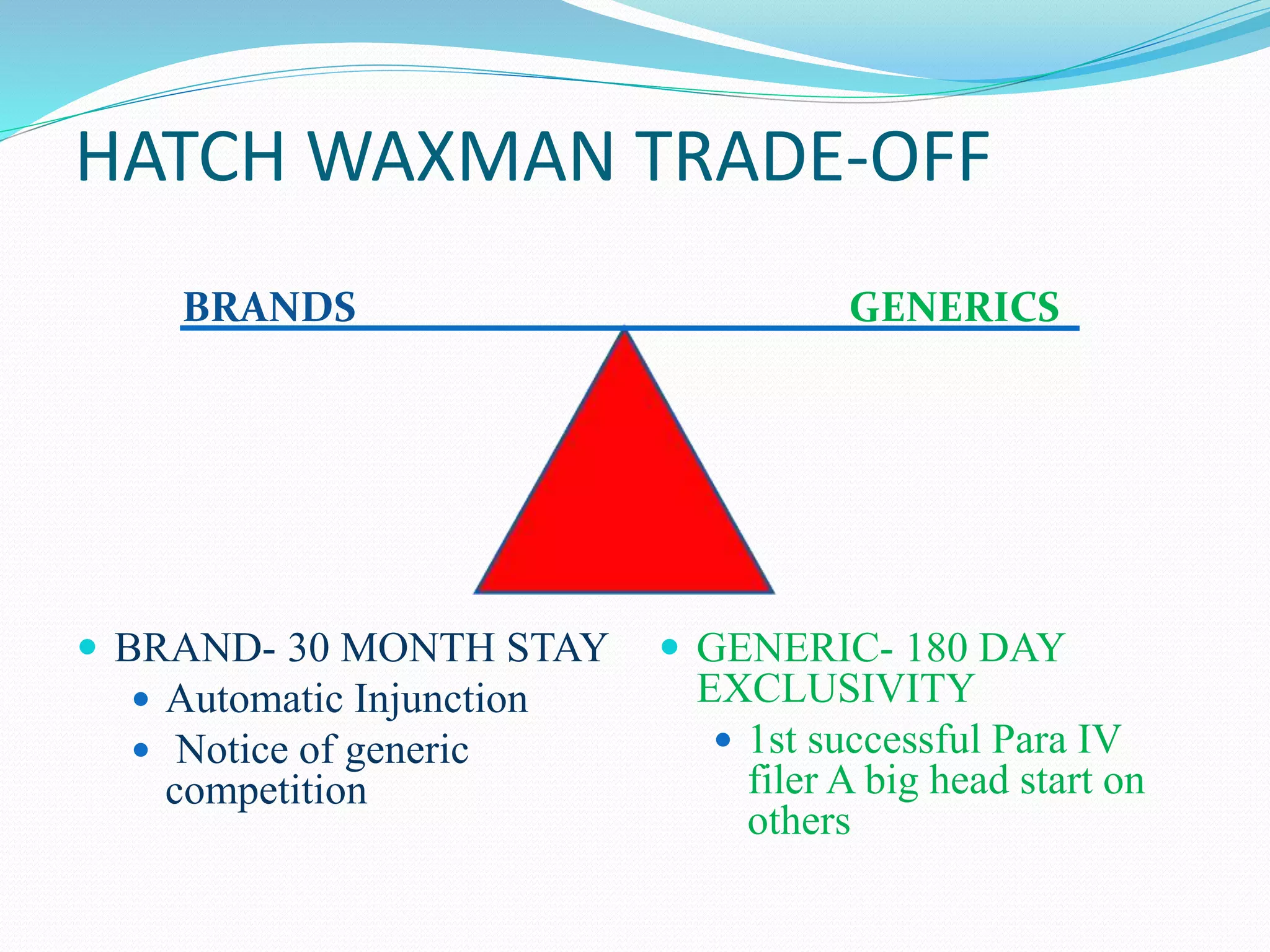 HATCH WAXMAN TRADE-OFF

BRANDS

GENERICS

- BRAND- 30 MONTH STAY
  - Automatic Injunction
  - Notice of generic competition

- GENERIC- 180 DAY EXCLUSIVITY
  - 1st successful Para IV filer A big head start on others